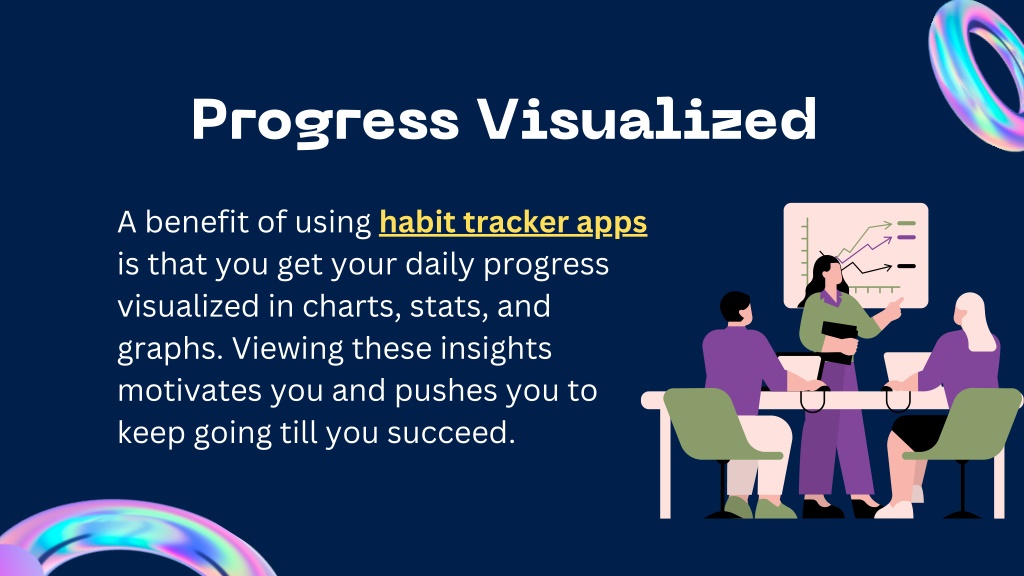 Progress Visualized

A benefit of using habit tracker apps is that you get your daily progress visualized in charts, stats, and graphs. Viewing these insights motivates you and pushes you to keep going till you succeed.